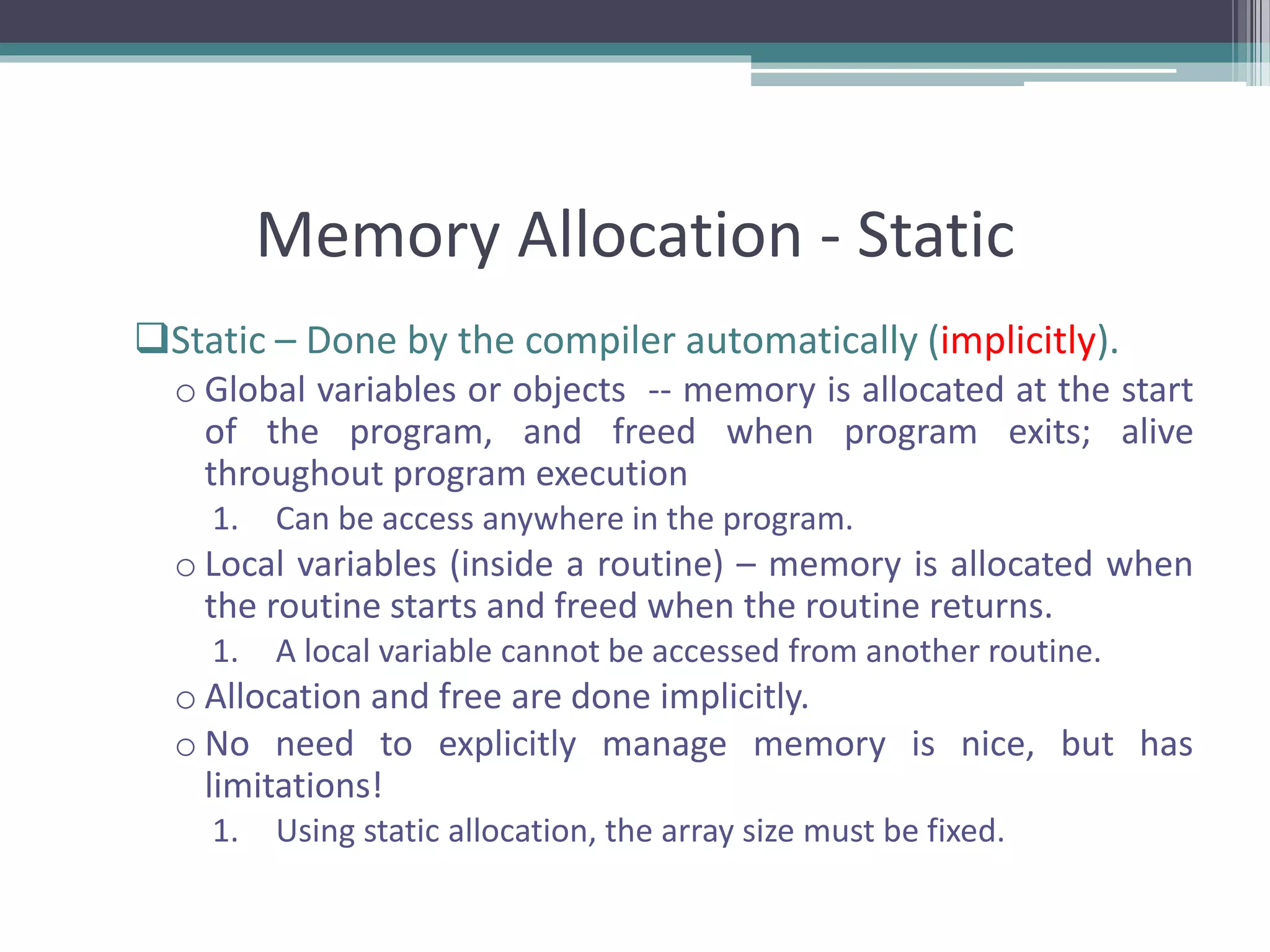 Memory Allocation - Static

❑Static – Done by the compiler automatically (implicitly).

o Global variables or objects -- memory is allocated at the start of the program, and freed when program exits; alive throughout program execution

1. Can be access anywhere in the program.

o Local variables (inside a routine) – memory is allocated when the routine starts and freed when the routine returns.

1. A local variable cannot be accessed from another routine.

o Allocation and free are done implicitly.

o No need to explicitly manage memory is nice, but has limitations!

1. Using static allocation, the array size must be fixed.